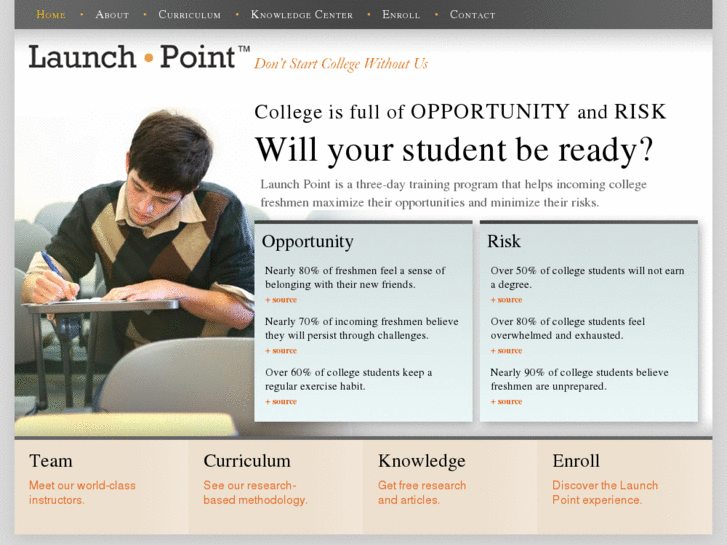 Home • About • Curriculum • Knowledge Center • Enroll • Contact

Launch • Point™ Don't Start College Without Us

College is full of OPPORTUNITY and RISK

Will your student be ready?

Launch Point is a three-day training program that helps incoming college freshmen maximize their opportunities and minimize their risks.

Opportunity

Nearly 80% of freshmen feel a sense of belonging with their new friends.
+ source

Nearly 70% of incoming freshmen believe they will persist through challenges.
+ source

Over 60% of college students keep a regular exercise habit.
+ source

Risk

Over 50% of college students will not earn a degree.
+ source

Over 80% of college students feel overwhelmed and exhausted.
+ source

Nearly 90% of college students believe freshmen are unprepared.
+ source

Team

Meet our world-class instructors.

Curriculum

See our research-based methodology.

Knowledge

Get free research and articles.

Enroll

Discover the Launch Point experience.